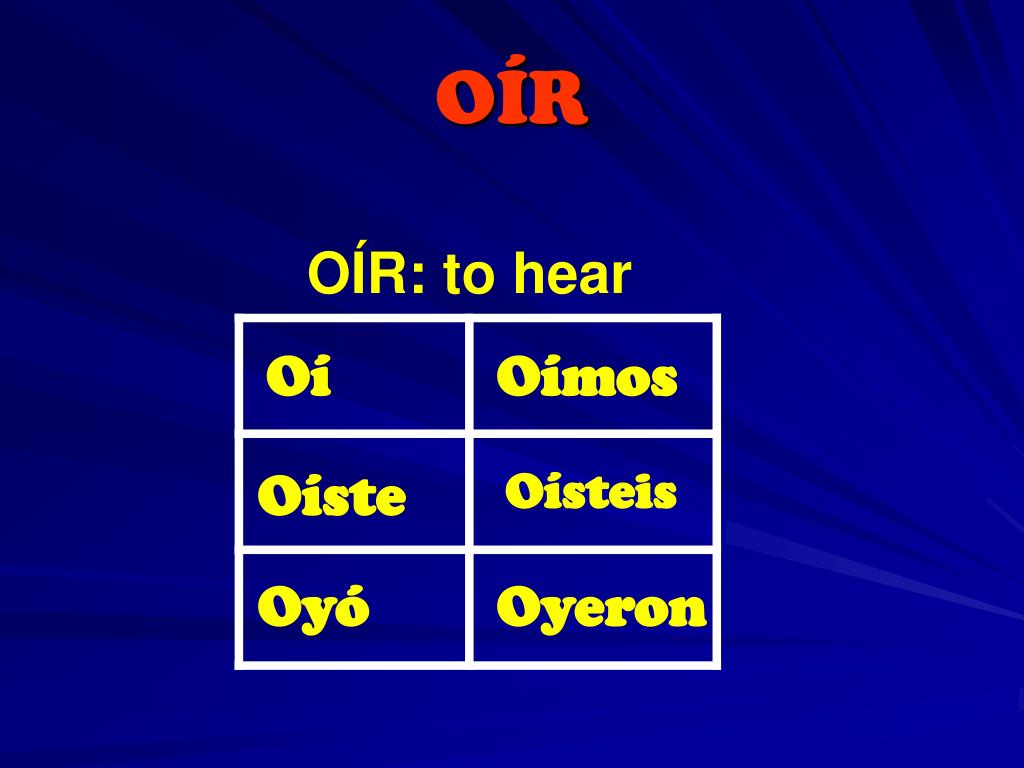 OÍR

OÍR: to hear

| Oí | Oímos |
|---|---|
| Oíste | Oísteis |
| Oyó | Oyeron |